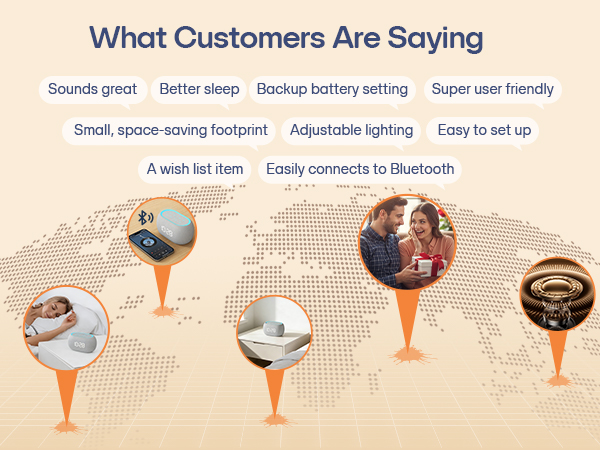 What Customers Are Saying

Sounds great

Better sleep

Backup battery setting

Super user friendly

Small, space-saving footprint

Adjustable lighting

Easy to set up

A wish list item

Easily connects to Bluetooth